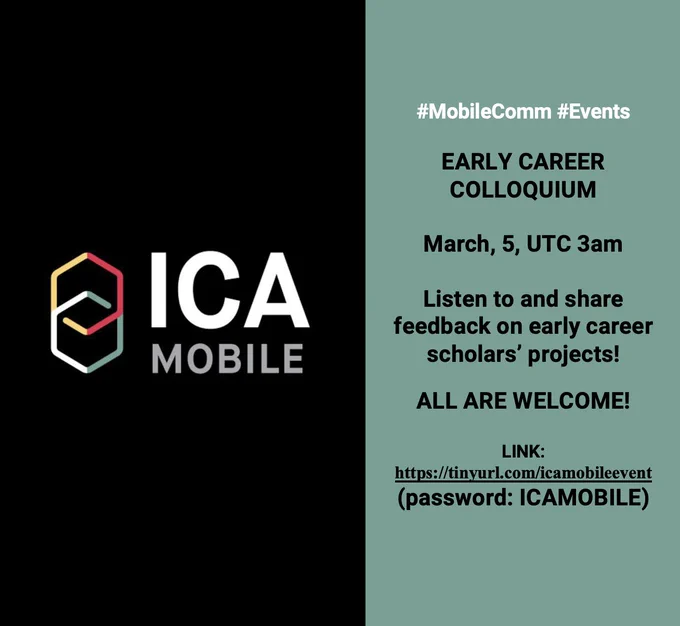 ICA
MOBILE

#MobileComm #Events

EARLY CAREER COLLOQUIUM

March, 5, UTC 3am

Listen to and share feedback on early career scholars' projects!

ALL ARE WELCOME!

LINK:
https://tinyurl.com/icamobileevent
(password: ICAMOBILE)